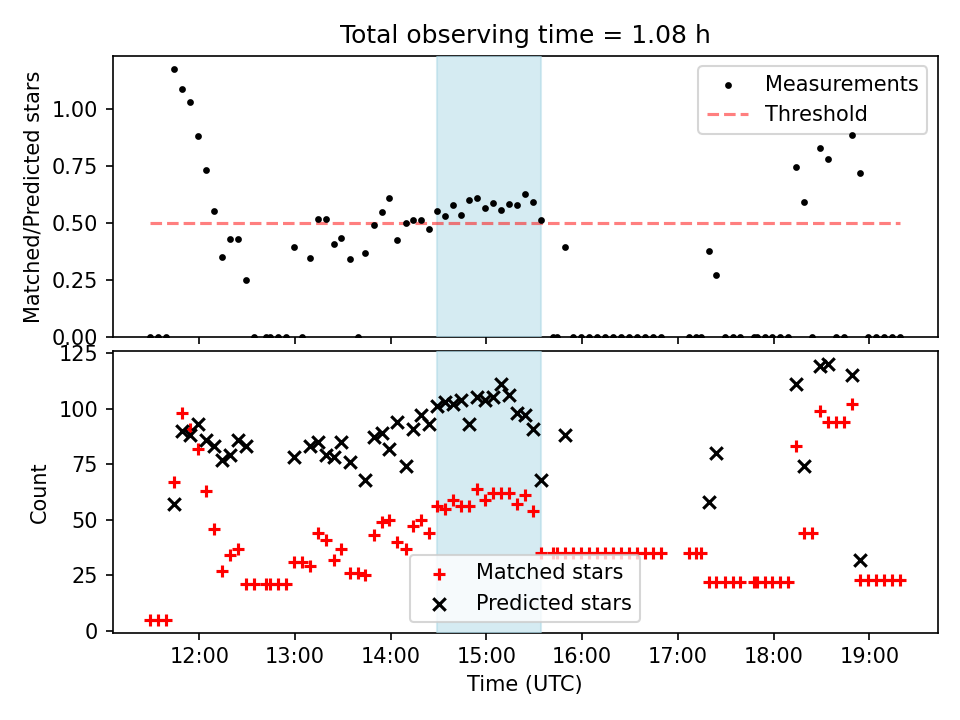 Total observing time = 1.08 h

Matched/Predicted stars
1.00
0.75
0.50
0.25
0.00

Measurements
Threshold

Count
125
100
75
50
25
0

Matched stars
Predicted stars

12:00
13:00
14:00
15:00
16:00
17:00
18:00
19:00
Time (UTC)